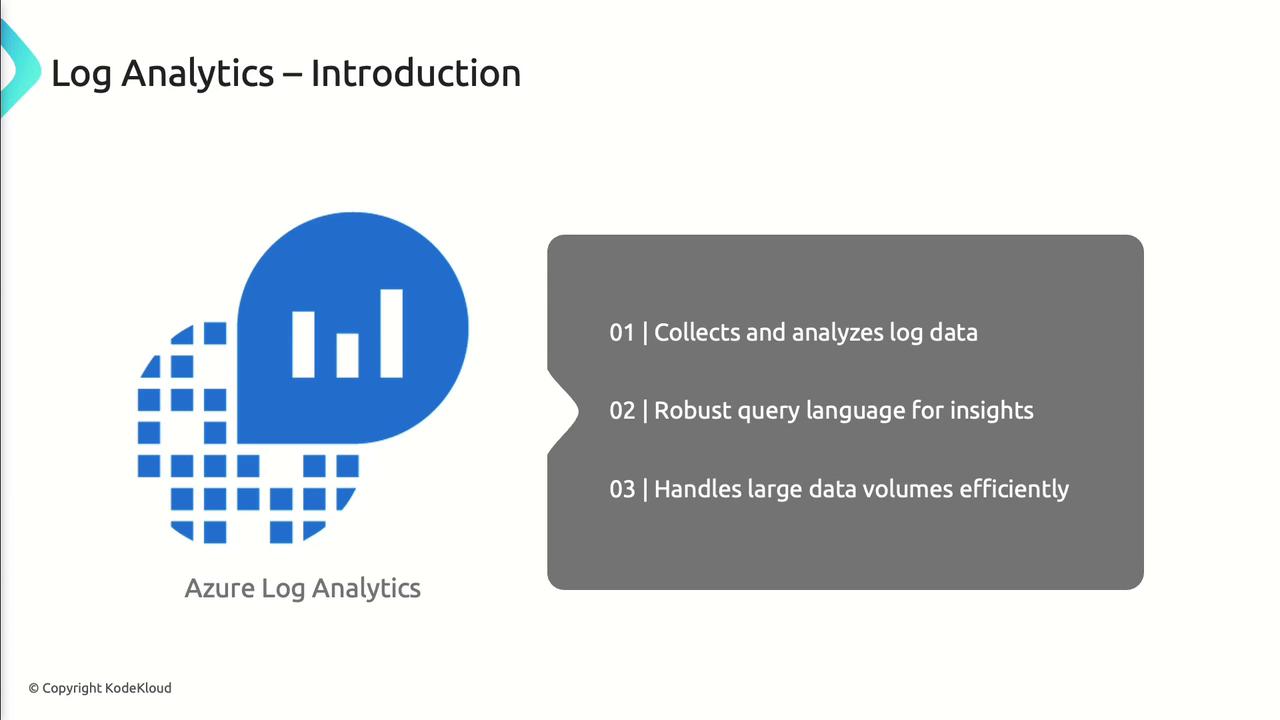 Log Analytics – Introduction

Azure Log Analytics

01 | Collects and analyzes log data

02 | Robust query language for insights

03 | Handles large data volumes efficiently

© Copyright KodeKloud